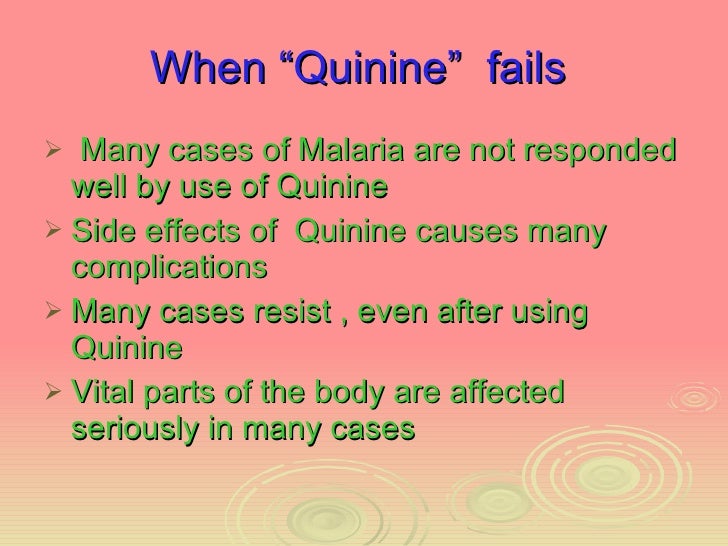 When “Quinine” fails

➢ Many cases of Malaria are not responded well by use of Quinine
➢ Side effects of Quinine causes many complications
➢ Many cases resist , even after using Quinine
➢ Vital parts of the body are affected seriously in many cases